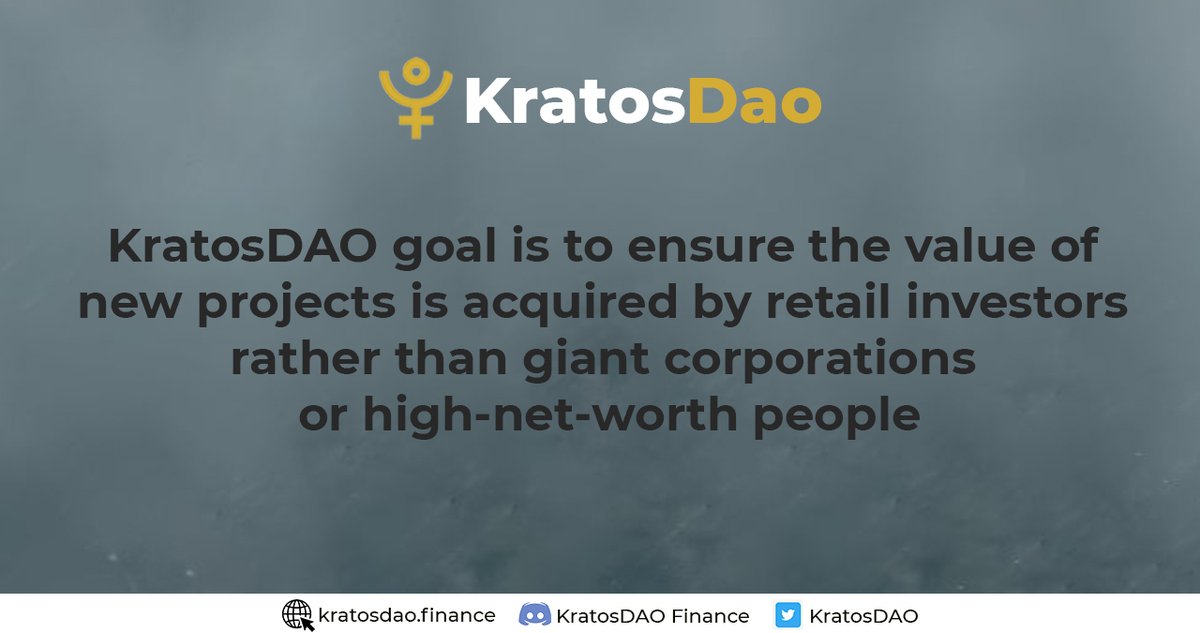 KratosDao

KratosDAO goal is to ensure the value of new projects is acquired by retail investors rather than giant corporations or high-net-worth people

kratosdao.finance KratosDAO Finance KratosDAO